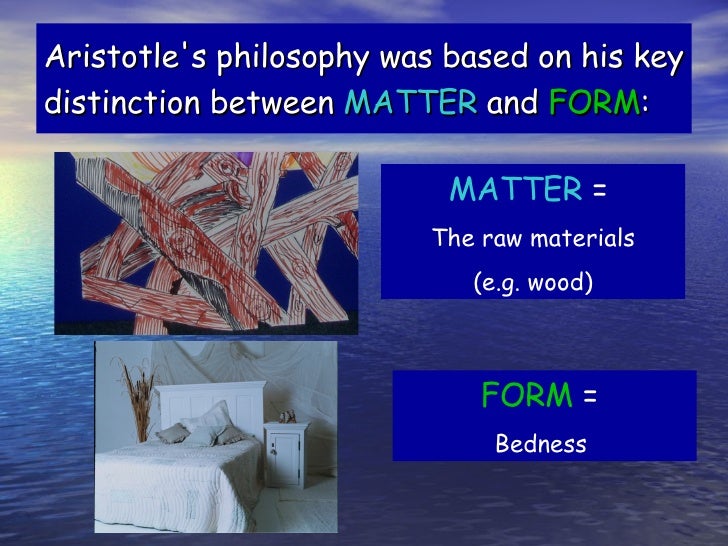 Aristotle's philosophy was based on his key distinction between MATTER and FORM:

MATTER =

The raw materials

(e.g. wood)

FORM =

Bedness